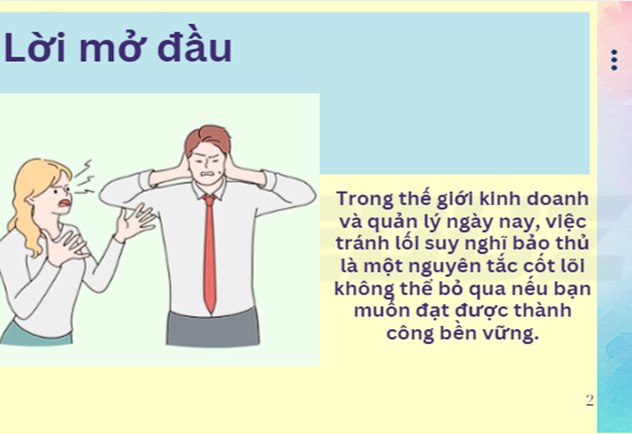 Lời mở đầu

Trong thế giới kinh doanh và quản lý ngày nay, việc tránh lối suy nghĩ bảo thủ là một nguyên tắc cốt lõi không thể bỏ qua nếu bạn muốn đạt được thành công bền vững.

2